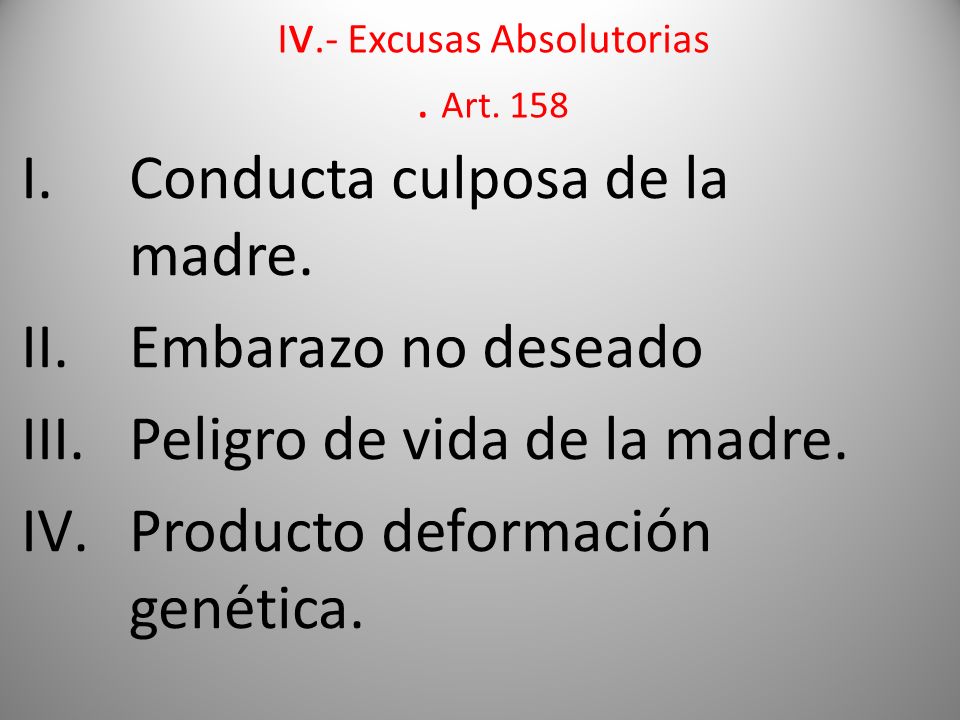 IV.- Excusas Absolutorias

. Art. 158

I. Conducta culposa de la madre.

II. Embarazo no deseado

III. Peligro de vida de la madre.

IV. Producto deformación genética.